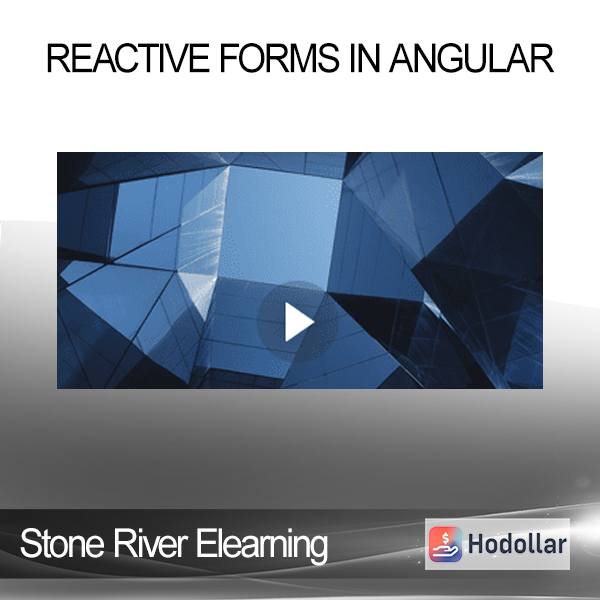 REACTIVE FORMS IN ANGULAR

Stone River Elearning

Hodollar